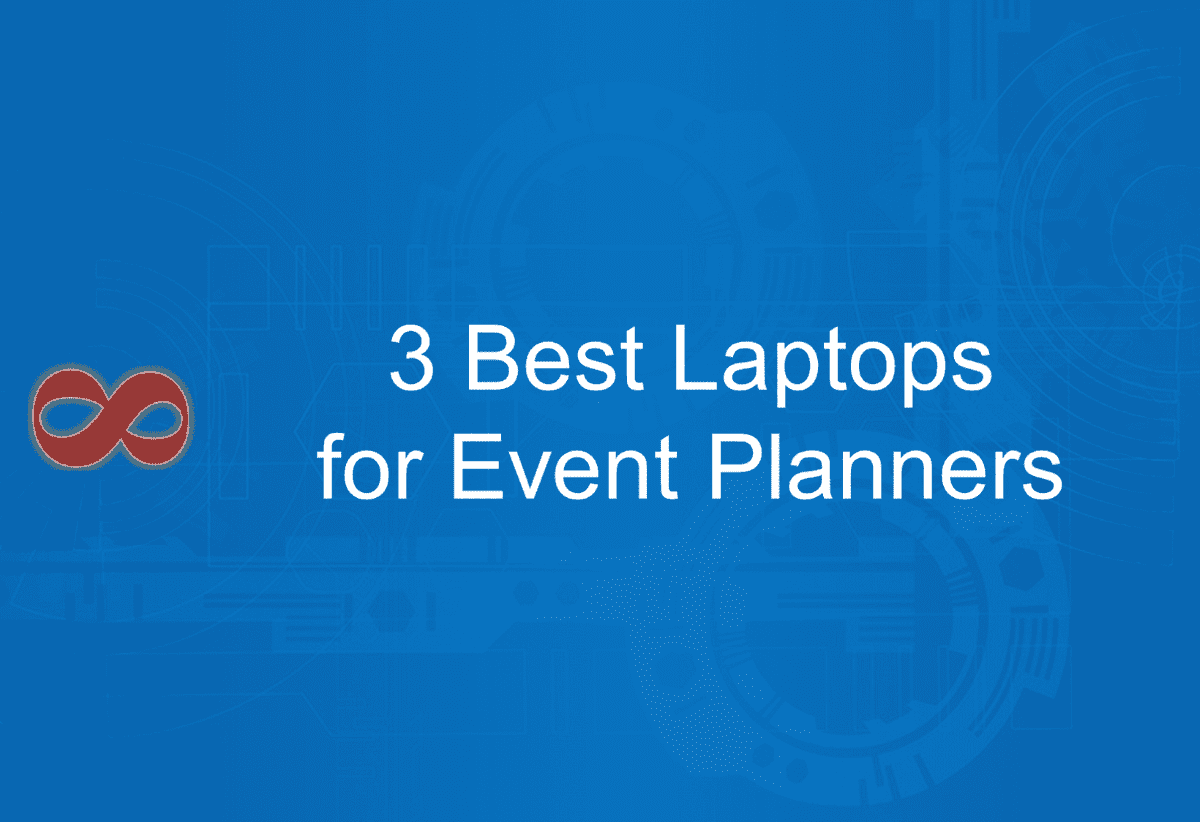 3 Best Laptops
for Event Planners